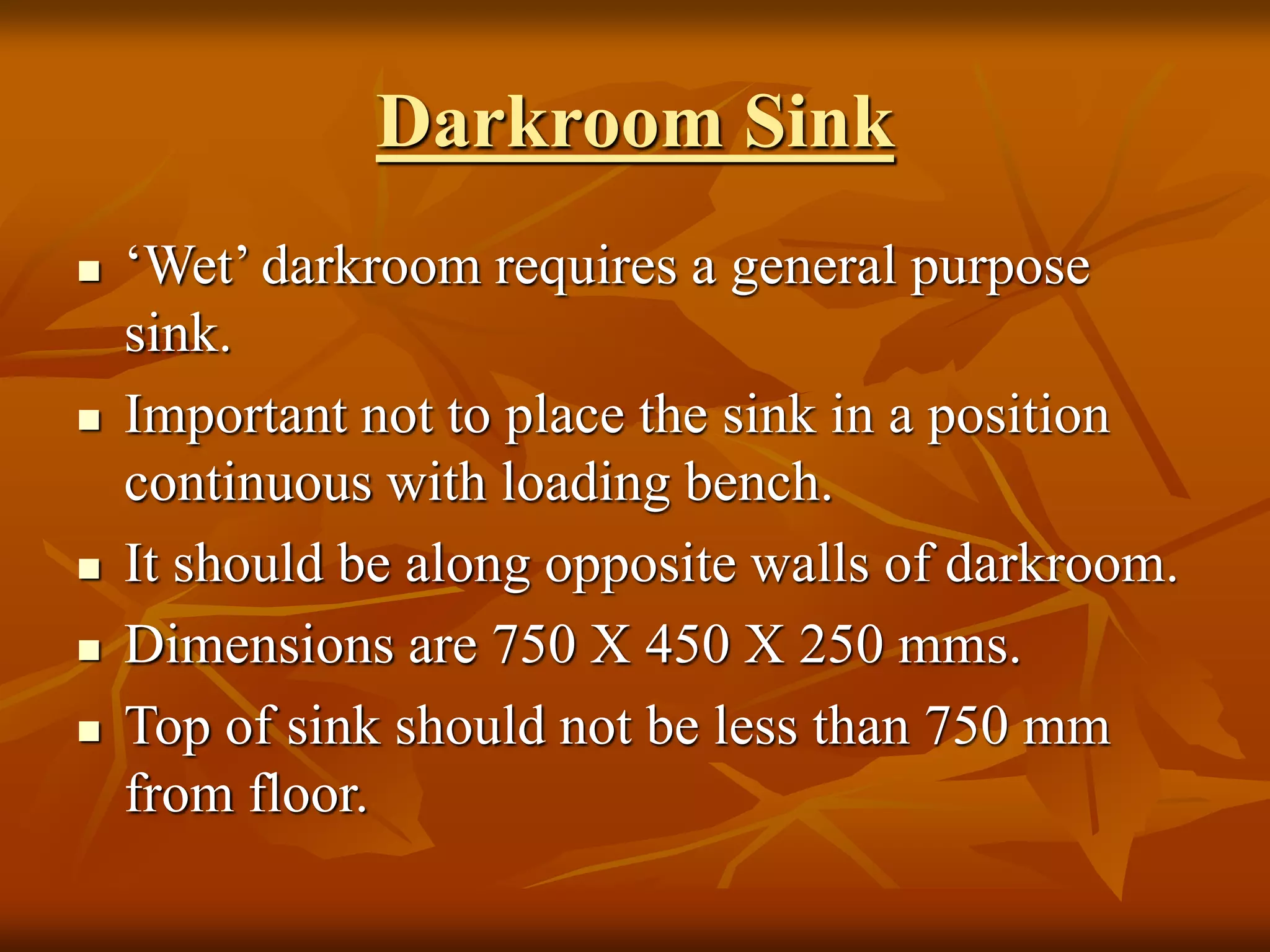 Darkroom Sink

- ‘Wet’ darkroom requires a general purpose sink.
- Important not to place the sink in a position continuous with loading bench.
- It should be along opposite walls of darkroom.
- Dimensions are 750 X 450 X 250 mms.
- Top of sink should not be less than 750 mm from floor.